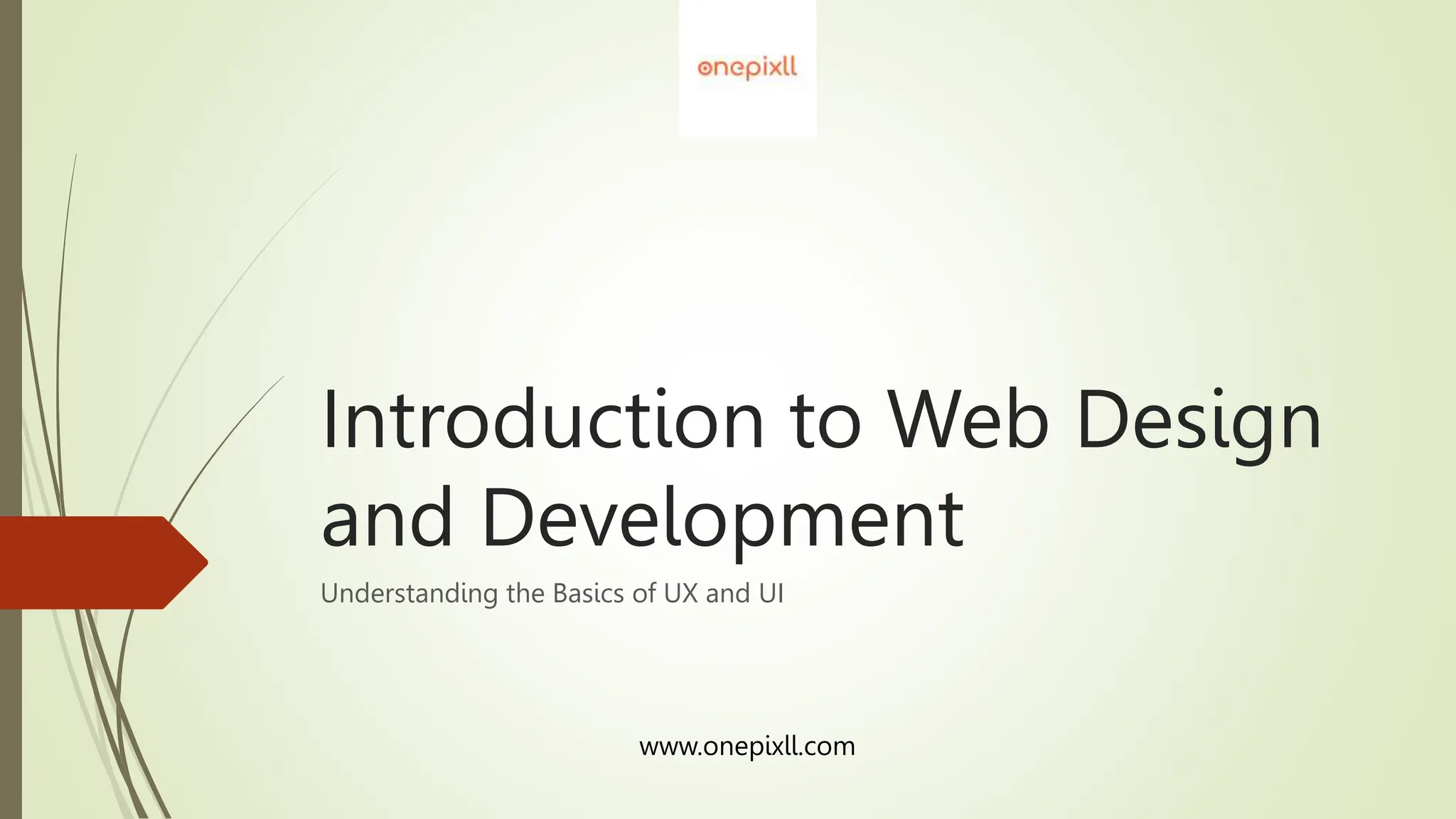 onepixll

Introduction to Web Design and Development

Understanding the Basics of UX and UI

www.onepixll.com